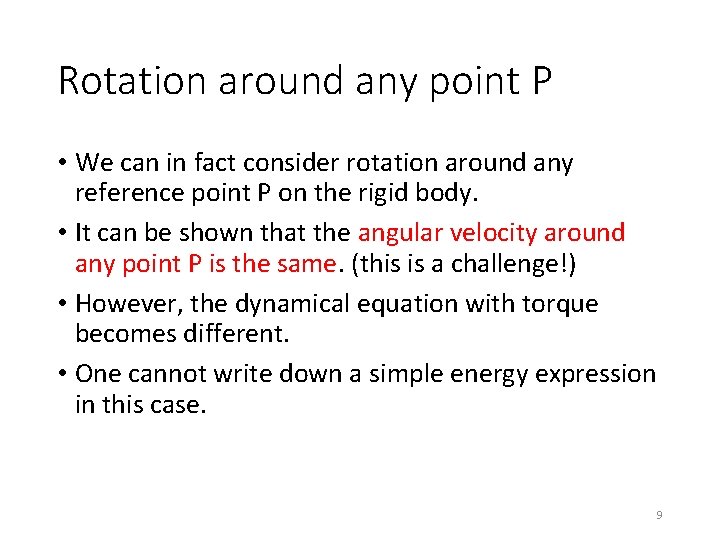 Rotation around any point P

• We can in fact consider rotation around any reference point P on the rigid body.

• It can be shown that the angular velocity around any point P is the same. (this is a challenge!)

• However, the dynamical equation with torque becomes different.

• One cannot write down a simple energy expression in this case.

9